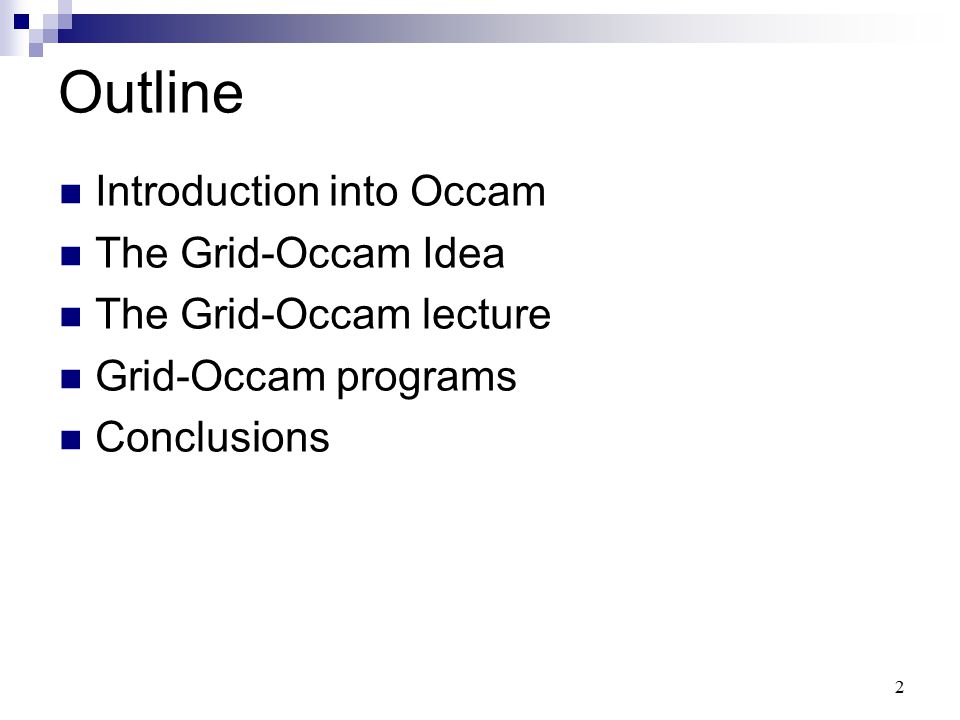 Outline

- Introduction into Occam
- The Grid-Occam Idea
- The Grid-Occam lecture
- Grid-Occam programs
- Conclusions

2